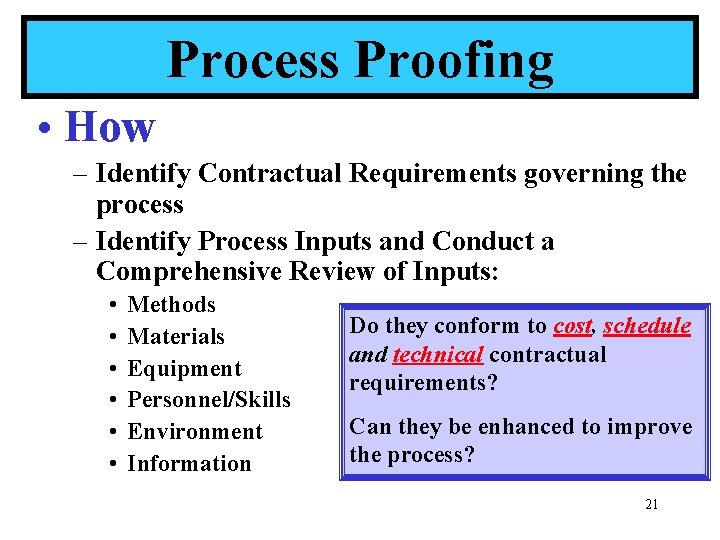 Process Proofing

• How

– Identify Contractual Requirements governing the process

– Identify Process Inputs and Conduct a Comprehensive Review of Inputs:

• Methods
• Materials
• Equipment
• Personnel/Skills
• Environment
• Information

Do they conform to cost, schedule and technical contractual requirements?

Can they be enhanced to improve the process?

21